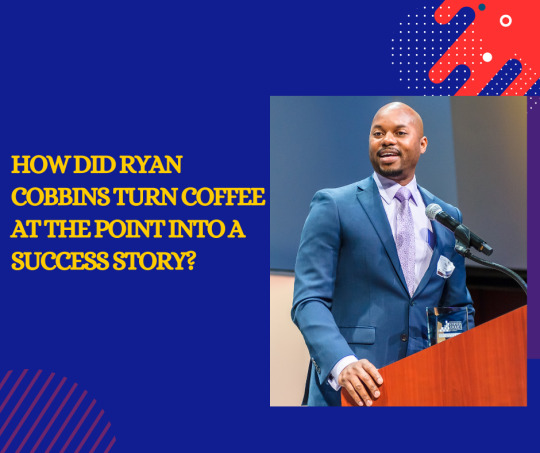 HOW DID RYAN COBBINS TURN COFFEE AT THE POINT INTO A SUCCESS STORY?